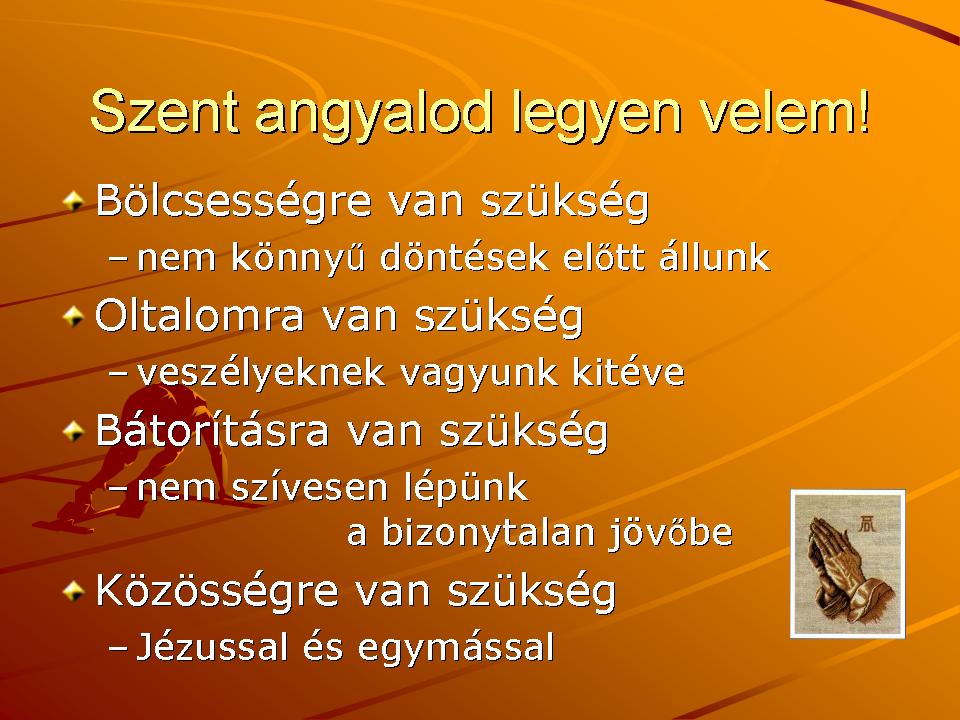 Szent angyalod legyen velem!

Bölcsességre van szükség

– nem könnyű döntések előtt állunk

Oltalomra van szükség

– veszélyeknek vagyunk kitéve

Bátorításra van szükség

– nem szívesen lépünk a bizonytalan jövőbe

Közösségre van szükség

– Jézussal és egymással